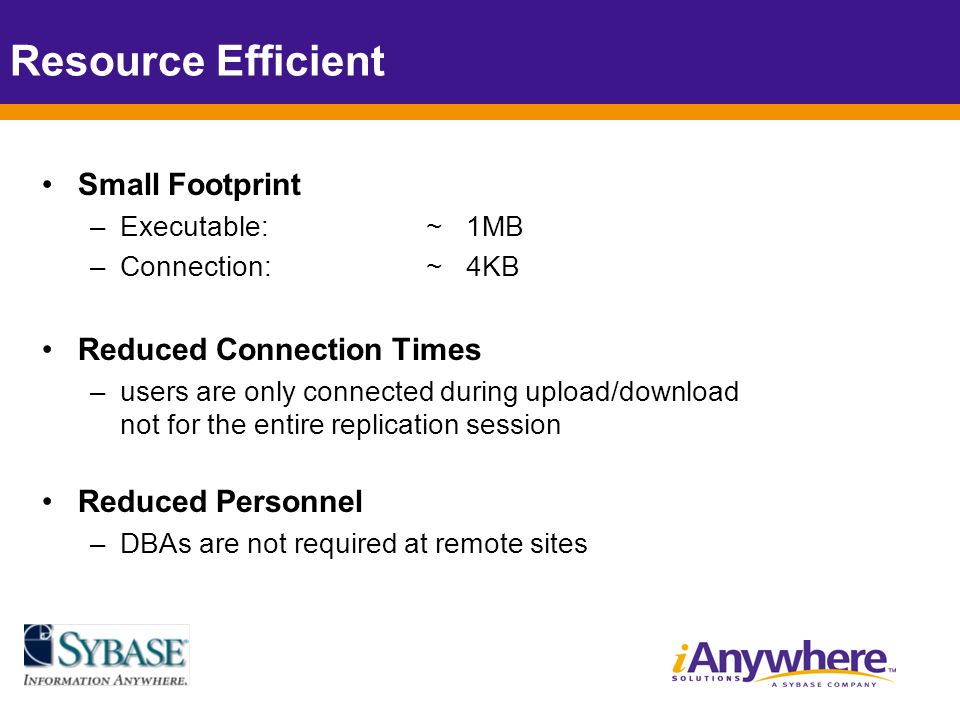 Resource Efficient

• Small Footprint
– Executable: ~ 1MB
– Connection: ~ 4KB

• Reduced Connection Times
– users are only connected during upload/download not for the entire replication session

• Reduced Personnel
– DBAs are not required at remote sites

SYBASE
INFORMATION ANYWHERE.

iAnywhere™
SOLUTIONS
A SYBASE COMPANY